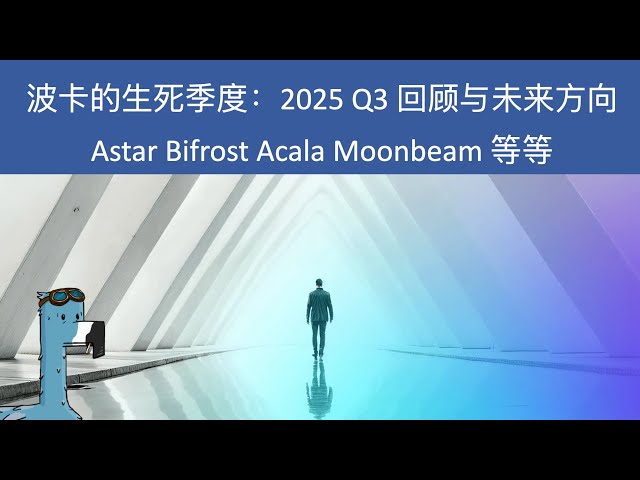 波卡的生死季度：2025 Q3 回顾与未来方向

Astar Bifrost Acala Moonbeam 等等